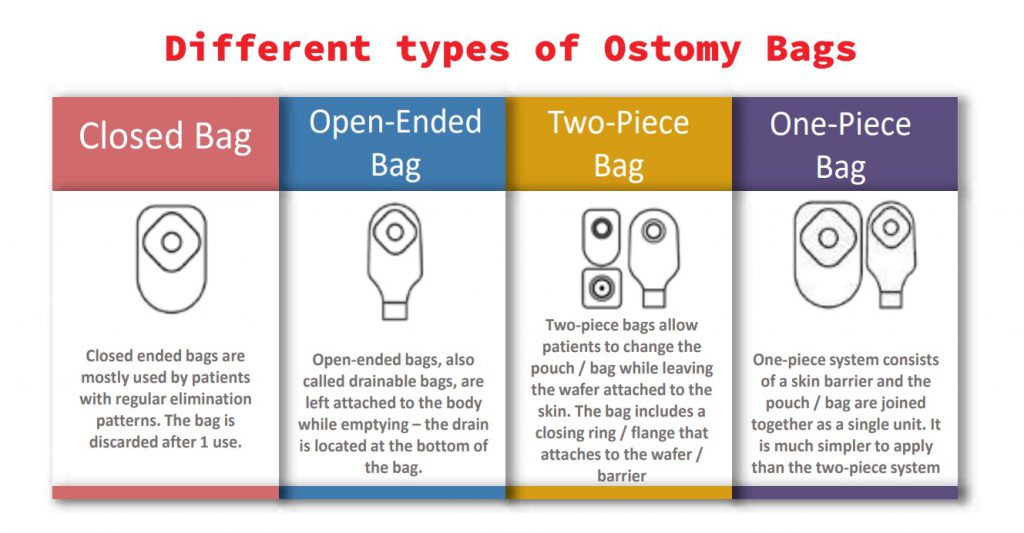 Different types of Ostomy Bags

Closed Bag

Closed ended bags are mostly used by patients with regular elimination patterns. The bag is discarded after 1 use.

Open-Ended Bag

Open-ended bags, also called drainable bags, are left attached to the body while emptying – the drain is located at the bottom of the bag.

Two-Piece Bag

Two-piece bags allow patients to change the pouch / bag while leaving the wafer attached to the skin. The bag includes a closing ring / flange that attaches to the wafer / barrier

One-Piece Bag

One-piece system consists of a skin barrier and the pouch / bag are joined together as a single unit. It is much simpler to apply than the two-piece system